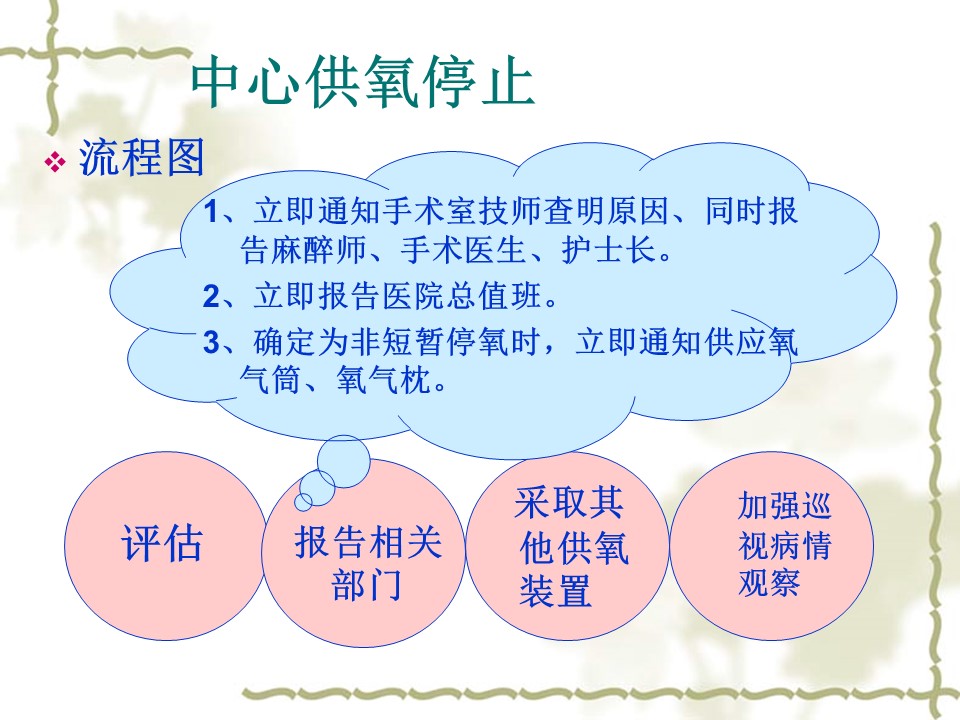 中心供氧停止

❖ 流程图

1、立即通知手术室技师查明原因、同时报告麻醉师、手术医生、护士长。

2、立即报告医院总值班。

3、确定为非短暂停氧时，立即通知供应氧气筒、氧气枕。

评估

报告相关部门

采取其他供氧装置

加强巡视病情观察